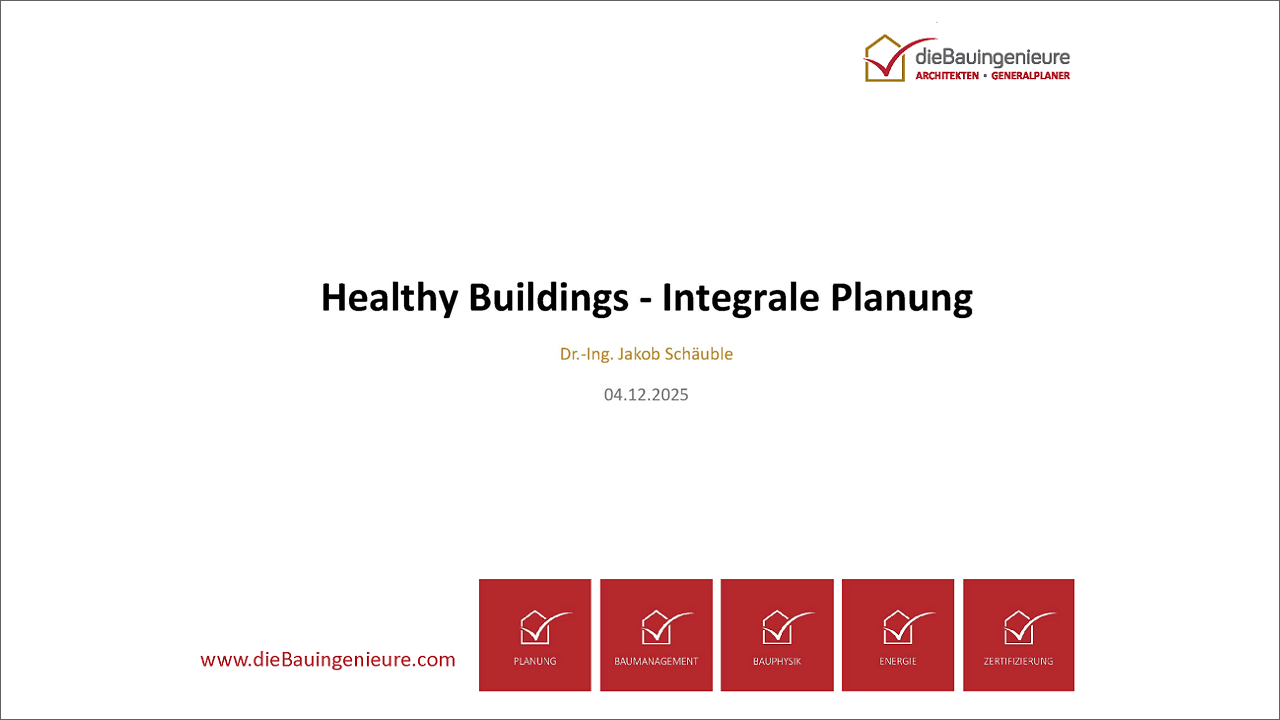 dieBauingenieure
ARCHITEKTEN • GENERALPLANER

Healthy Buildings - Integrale Planung

Dr.-Ing. Jakob Schäuble

04.12.2025

www.dieBauingenieure.com

PLANUNG

BAUMANAGEMENT

BAUPHYSIK

ENERGIE

ZERTIFIZIERUNG